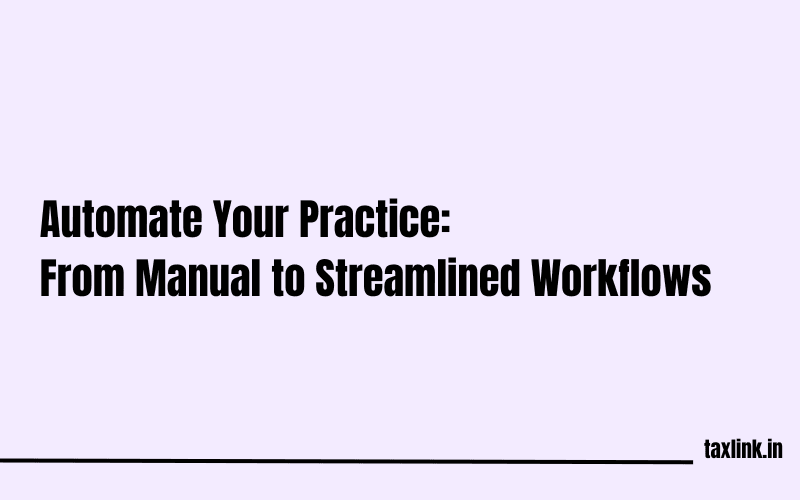 Automate Your Practice:
From Manual to Streamlined Workflows

taxlink.in